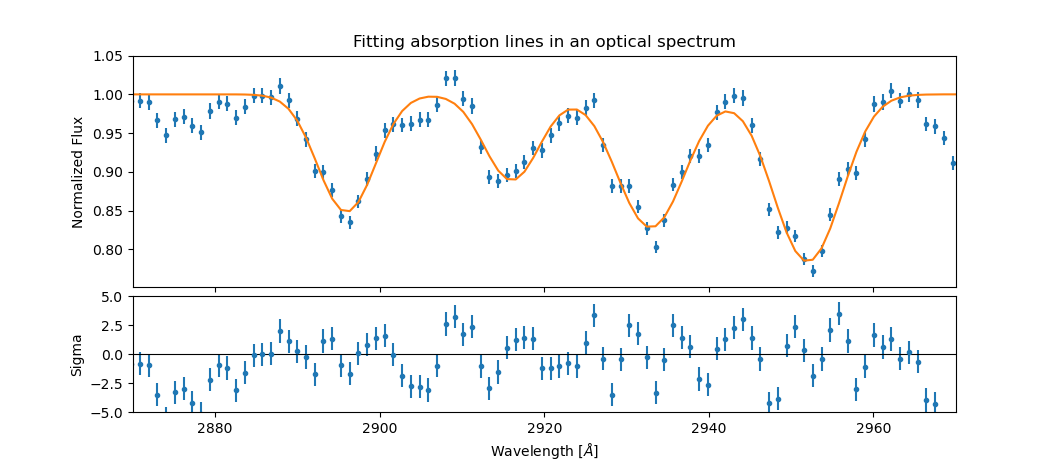 Fitting absorption lines in an optical spectrum

Normalized Flux

1.05
1.00
0.95
0.90
0.85
0.80

Sigma

5.0
2.5
0.0
−2.5
−5.0

2880
2900
2920
2940
2960

Wavelength [$\AA$]